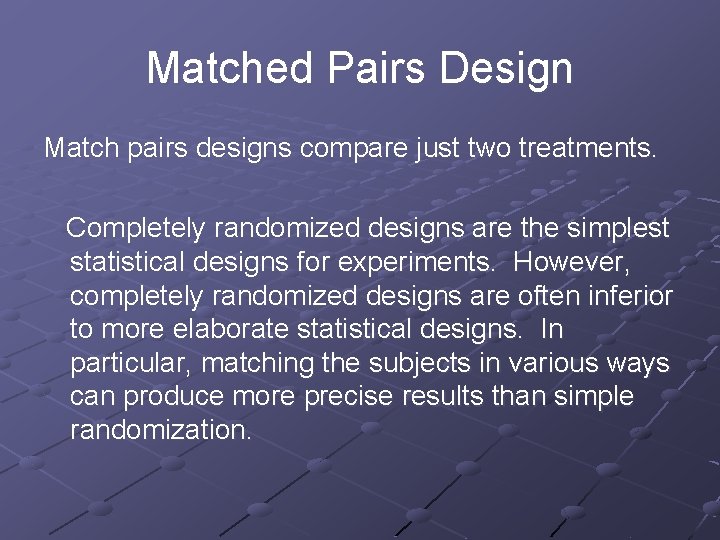 Matched Pairs Design

Match pairs designs compare just two treatments.

Completely randomized designs are the simplest statistical designs for experiments. However, completely randomized designs are often inferior to more elaborate statistical designs. In particular, matching the subjects in various ways can produce more precise results than simple randomization.